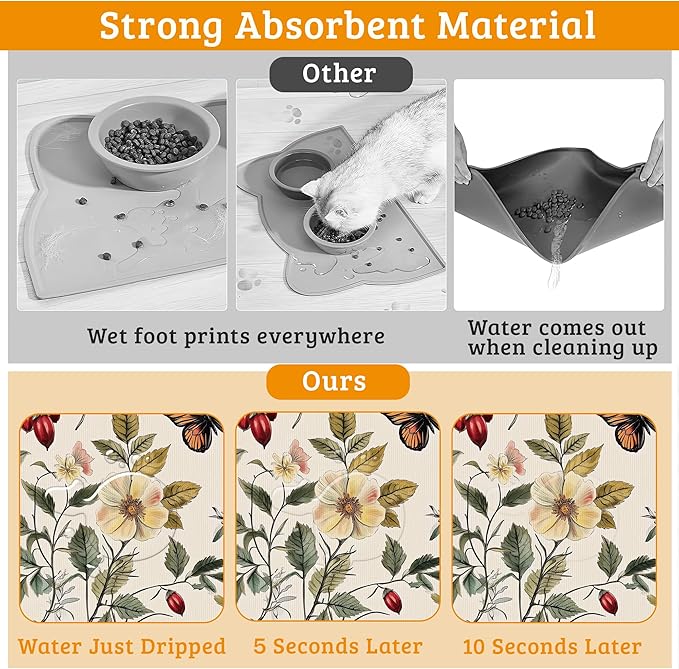 Strong Absorbent Material

Other

Wet foot prints everywhere

Water comes out when cleaning up

Ours

Water Just Dripped

5 Seconds Later

10 Seconds Later